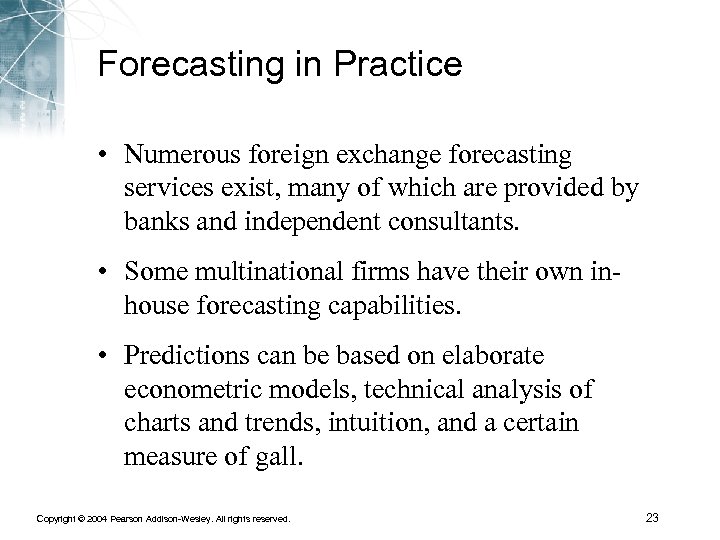 Forecasting in Practice

• Numerous foreign exchange forecasting services exist, many of which are provided by banks and independent consultants.

• Some multinational firms have their own in-house forecasting capabilities.

• Predictions can be based on elaborate econometric models, technical analysis of charts and trends, intuition, and a certain measure of gall.

Copyright © 2004 Pearson Addison-Wesley. All rights reserved.

23